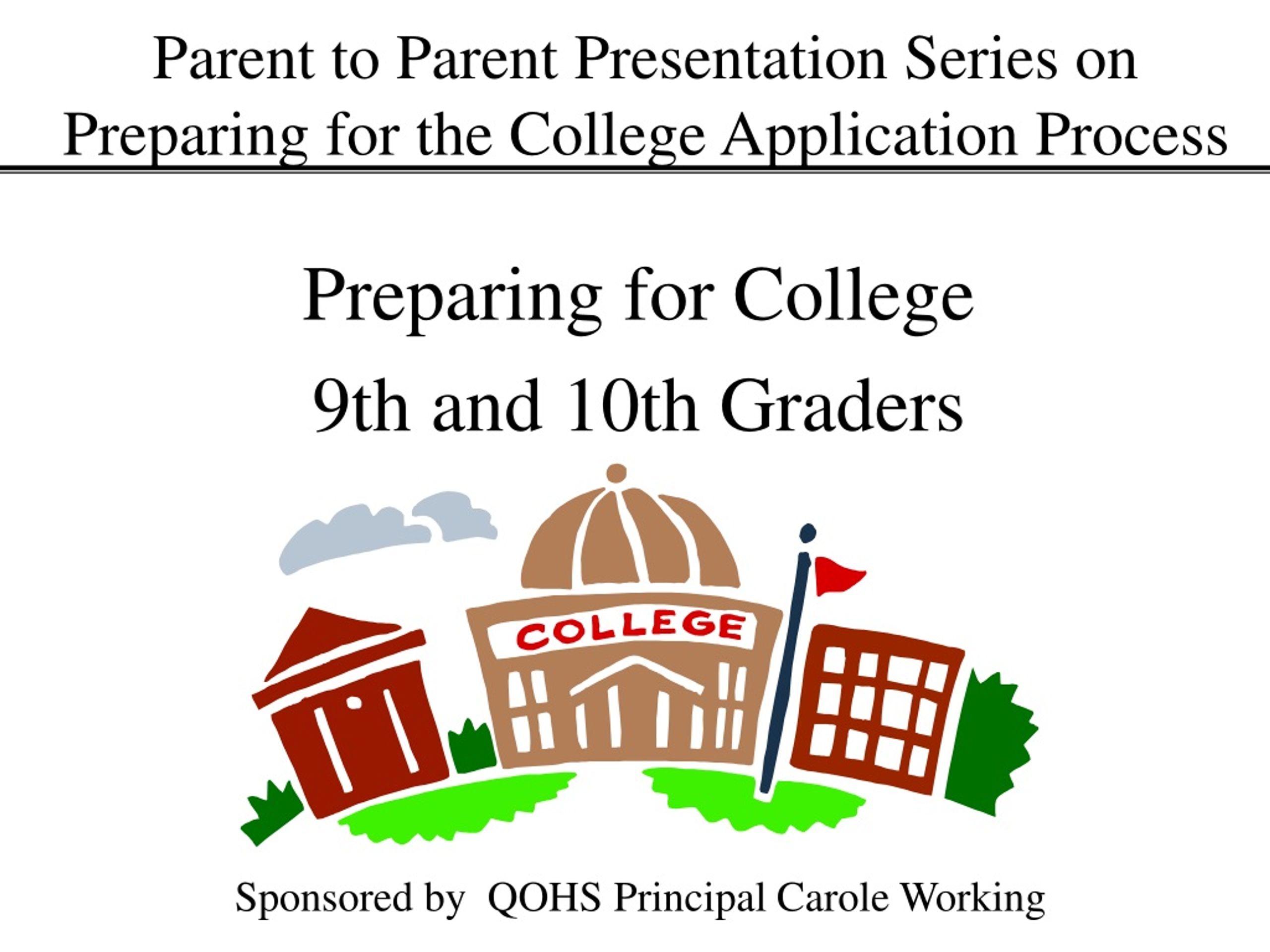 Parent to Parent Presentation Series on Preparing for the College Application Process

Preparing for College
9th and 10th Graders

COLLEGE

Sponsored by QOHS Principal Carole Working